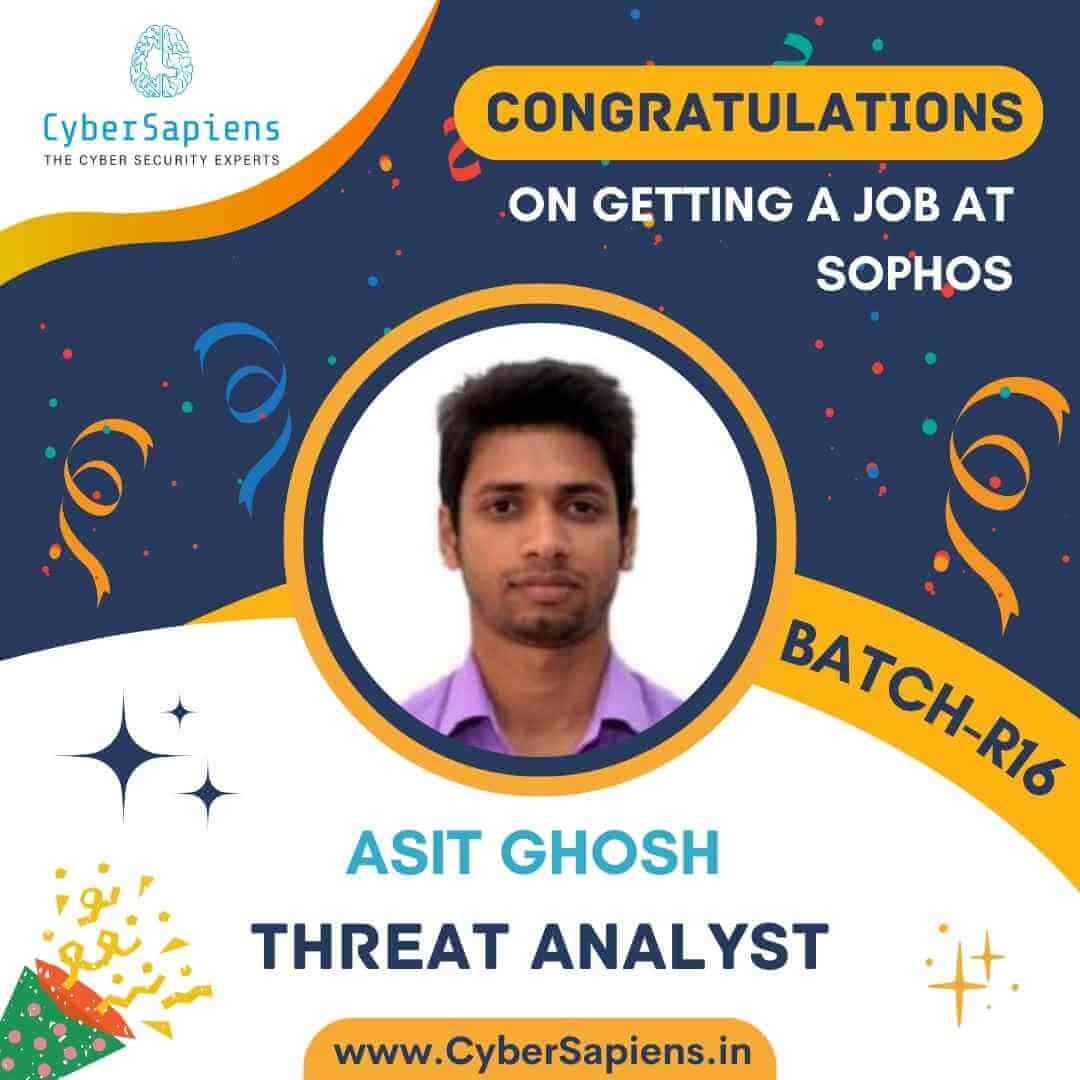 CyberSapiens
THE CYBER SECURITY EXPERTS

CONGRATULATIONS

ON GETTING A JOB AT SOPHOS

BATCH-R16

ASIT GHOSH

THREAT ANALYST

www.CyberSapiens.in